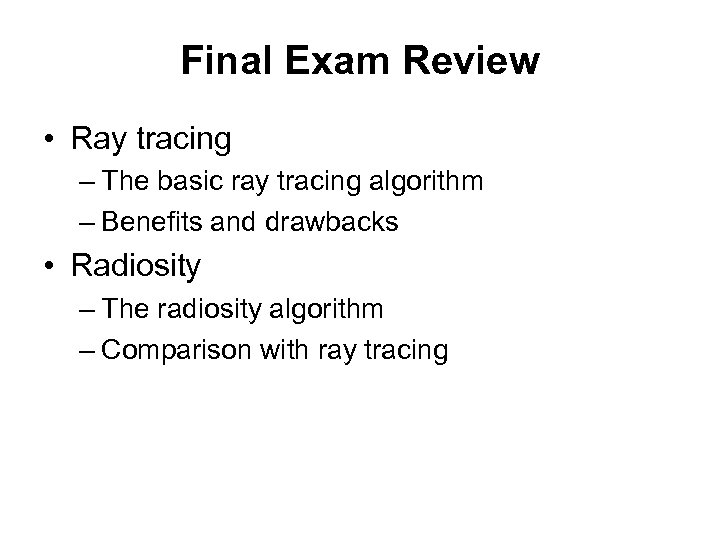 Final Exam Review

• Ray tracing
– The basic ray tracing algorithm
– Benefits and drawbacks
• Radiosity
– The radiosity algorithm
– Comparison with ray tracing